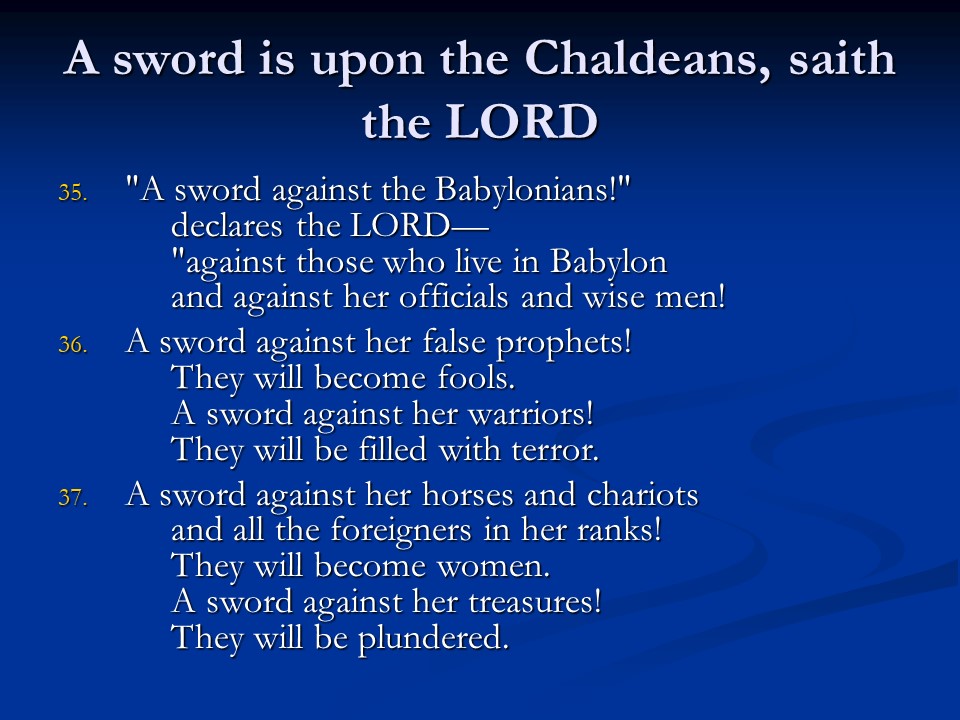 A sword is upon the Chaldeans, saith the LORD

35. "A sword against the Babylonians!"
declares the LORD—
"against those who live in Babylon
and against her officials and wise men!

36. A sword against her false prophets!
They will become fools.
A sword against her warriors!
They will be filled with terror.

37. A sword against her horses and chariots
and all the foreigners in her ranks!
They will become women.
A sword against her treasures!
They will be plundered.